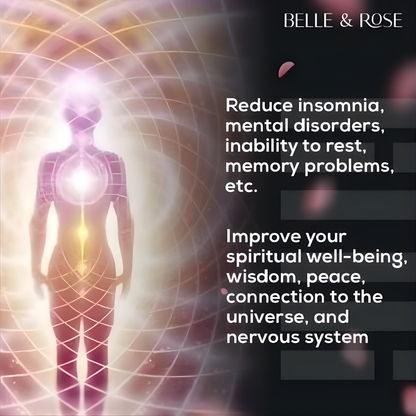 BELLE & ROSE

Reduce insomnia, mental disorders, inability to rest, memory problems, etc.

Improve your spiritual well-being, wisdom, peace, connection to the universe, and nervous system